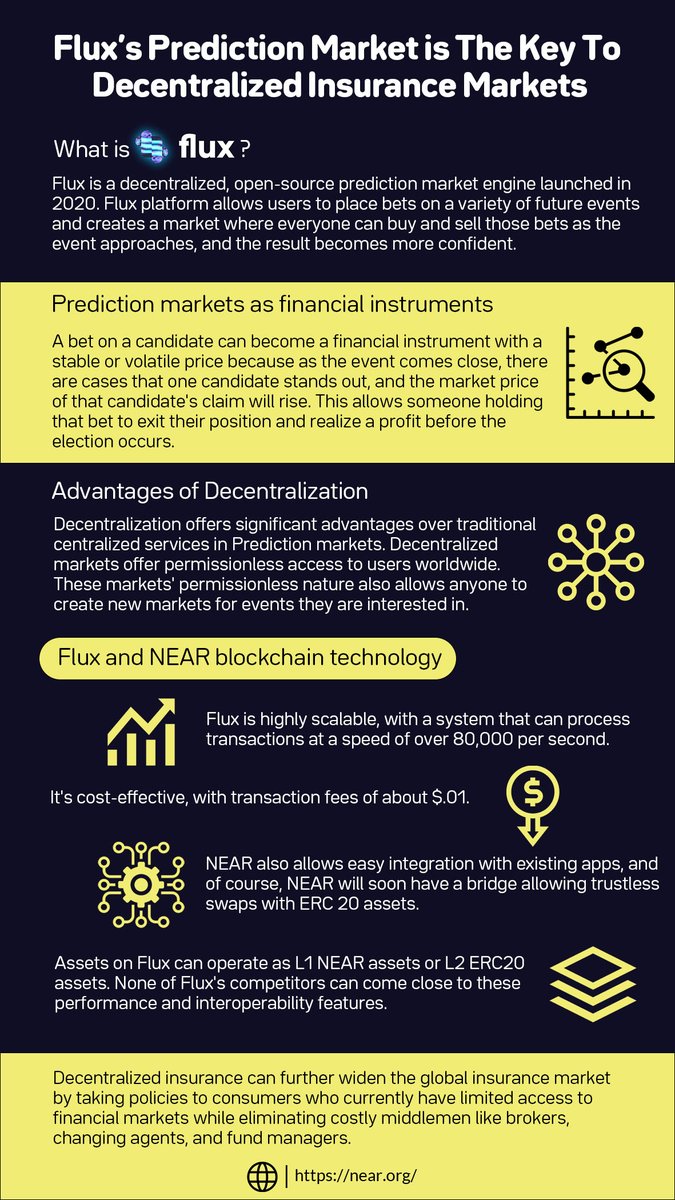 Flux's Prediction Market is The Key To Decentralized Insurance Markets

What is flux ?

Flux is a decentralized, open-source prediction market engine launched in 2020. Flux platform allows users to place bets on a variety of future events and creates a market where everyone can buy and sell those bets as the event approaches, and the result becomes more confident.

Prediction markets as financial instruments

A bet on a candidate can become a financial instrument with a stable or volatile price because as the event comes close, there are cases that one candidate stands out, and the market price of that candidate's claim will rise. This allows someone holding that bet to exit their position and realize a profit before the election occurs.

Advantages of Decentralization

Decentralization offers significant advantages over traditional centralized services in Prediction markets. Decentralized markets offer permissionless access to users worldwide. These markets' permissionless nature also allows anyone to create new markets for events they are interested in.

Flux and NEAR blockchain technology

Flux is highly scalable, with a system that can process transactions at a speed of over 80,000 per second.

It's cost-effective, with transaction fees of about $.01.

NEAR also allows easy integration with existing apps, and of course, NEAR will soon have a bridge allowing trustless swaps with ERC 20 assets.

Assets on Flux can operate as L1 NEAR assets or L2 ERC20 assets. None of Flux's competitors can come close to these performance and interoperability features.

Decentralized insurance can further widen the global insurance market by taking policies to consumers who currently have limited access to financial markets while eliminating costly middlemen like brokers, changing agents, and fund managers.

https://near.org/